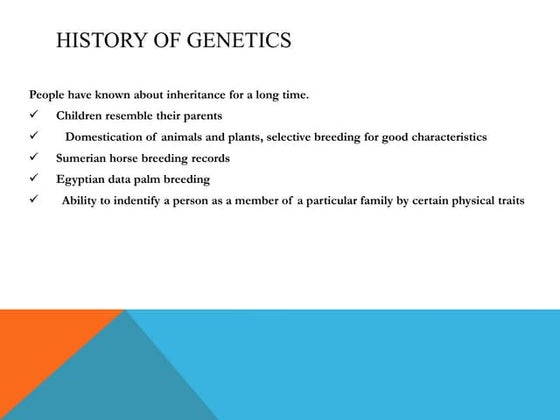 HISTORY OF GENETICS

People have known about inheritance for a long time.

✓ Children resemble their parents

✓ Domestication of animals and plants, selective breeding for good characteristics

✓ Sumerian horse breeding records

✓ Egyptian data palm breeding

✓ Ability to indentify a person as a member of a particular family by certain physical traits